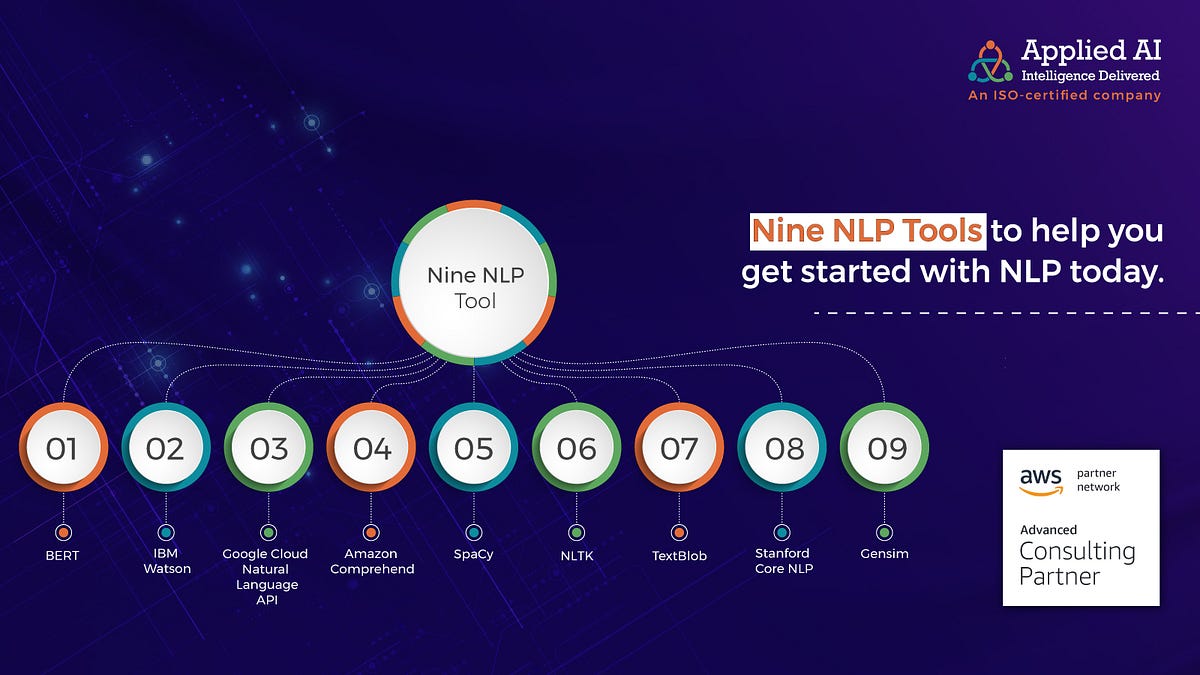 Applied AI
Intelligence Delivered
An ISO-certified company

Nine NLP Tools to help you get started with NLP today.

Nine NLP Tool

01
BERT

02
IBM Watson

03
Google Cloud Natural Language API

04
Amazon Comprehend

05
SpaCy

06
NLTK

07
TextBlob

08
Stanford Core NLP

09
Gensim

aws partner network
Advanced
Consulting Partner